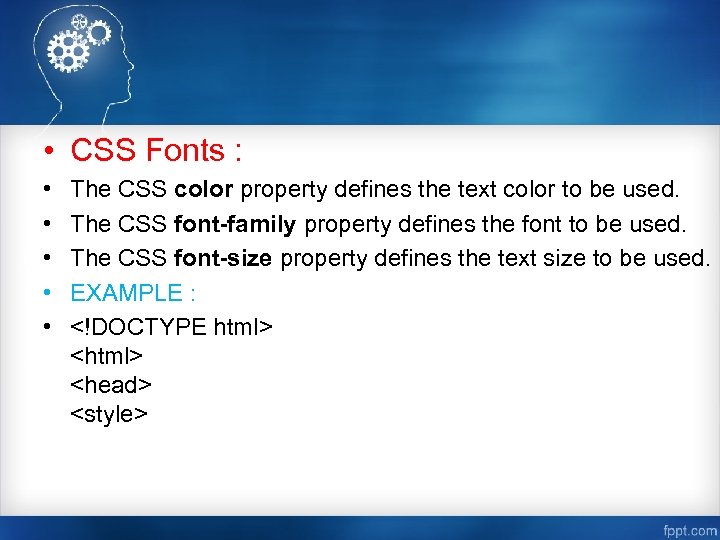 • CSS Fonts :

• The CSS color property defines the text color to be used.

• The CSS font-family property defines the font to be used.

• The CSS font-size property defines the text size to be used.

• EXAMPLE :

• <!DOCTYPE html>
<html>
<head>
<style>

fppt.com